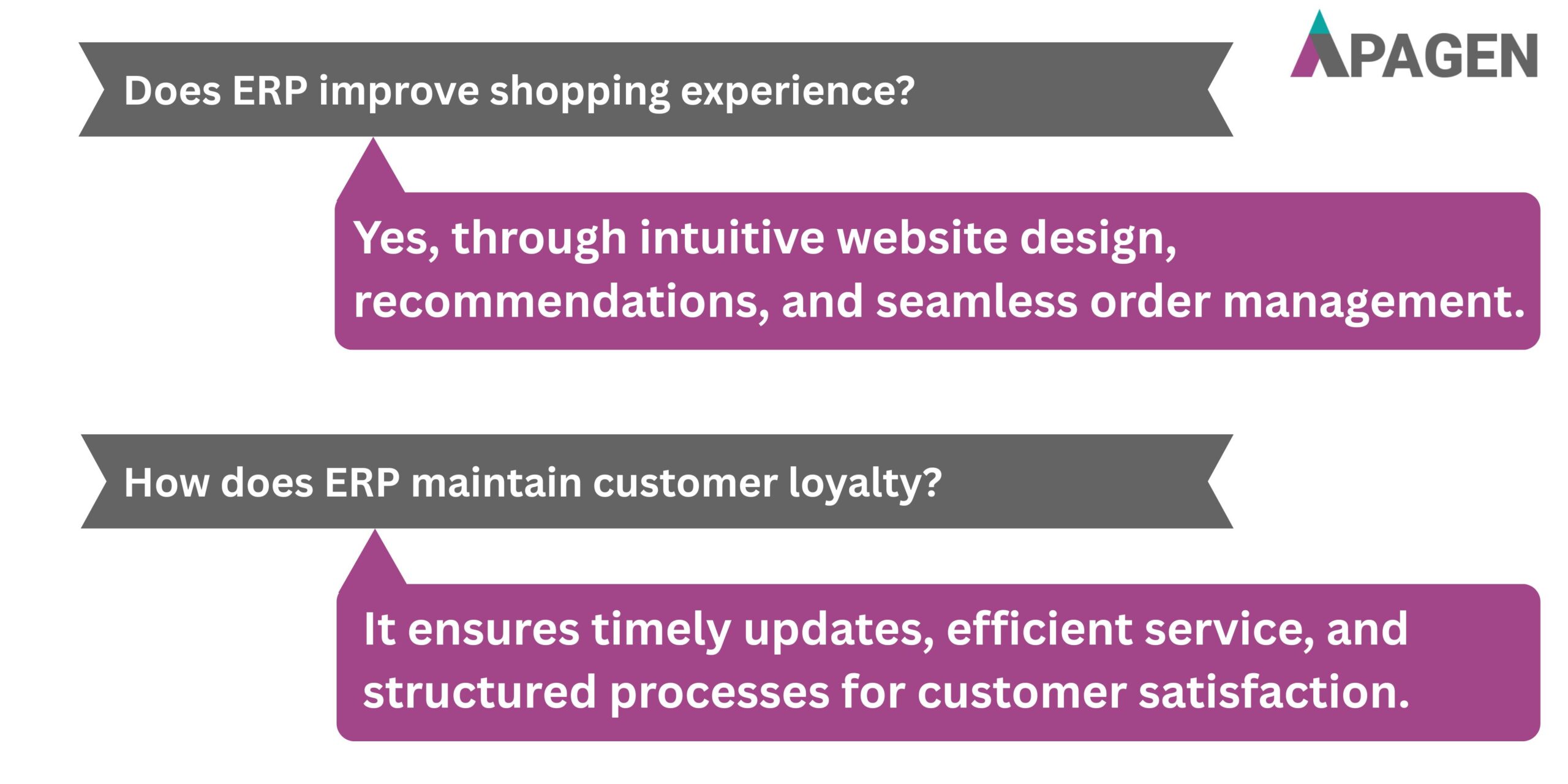 APAGEN

Does ERP improve shopping experience?

Yes, through intuitive website design, recommendations, and seamless order management.

How does ERP maintain customer loyalty?

It ensures timely updates, efficient service, and structured processes for customer satisfaction.